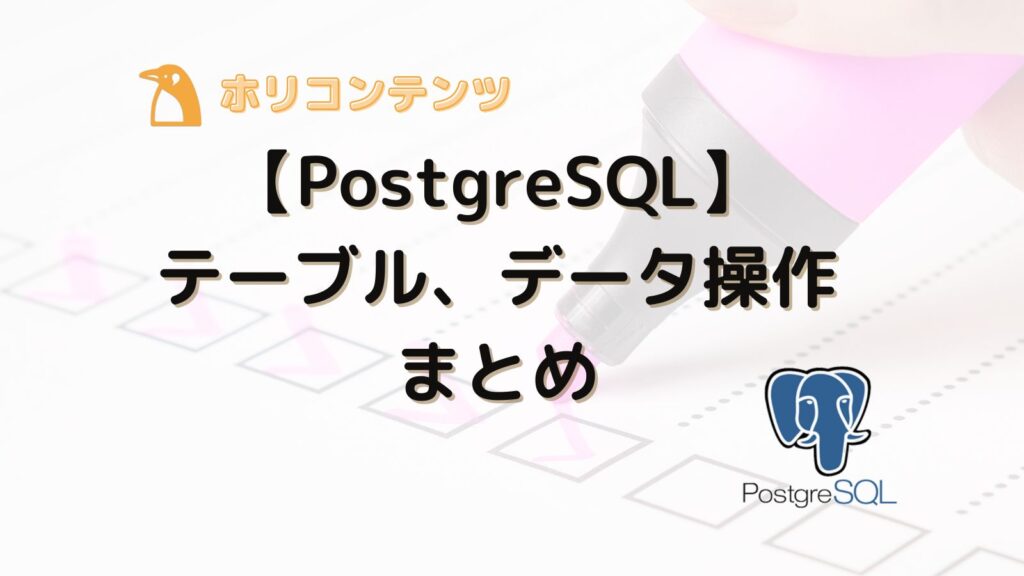 ホリコンテンツ

【PostgreSQL】
テーブル、データ操作
まとめ

PostgreSQL